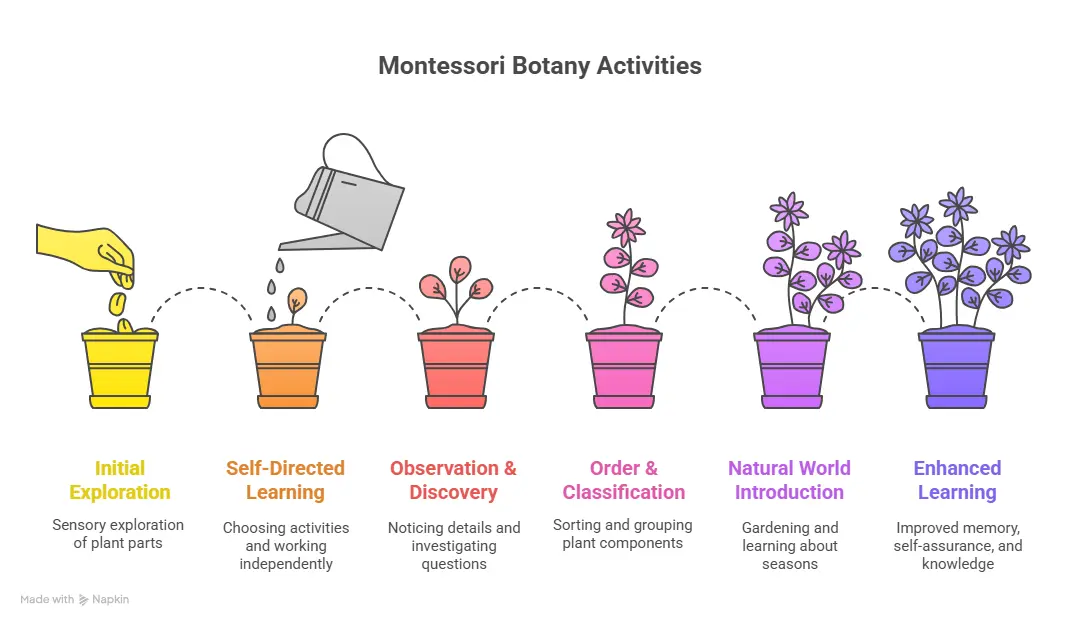 Montessori Botany Activities

Initial Exploration

Sensory exploration of plant parts

Self-Directed Learning

Choosing activities and working independently

Observation & Discovery

Noticing details and investigating questions

Order & Classification

Sorting and grouping plant components

Natural World Introduction

Gardening and learning about seasons

Enhanced Learning

Improved memory, self-assurance, and knowledge

Made with Napkin